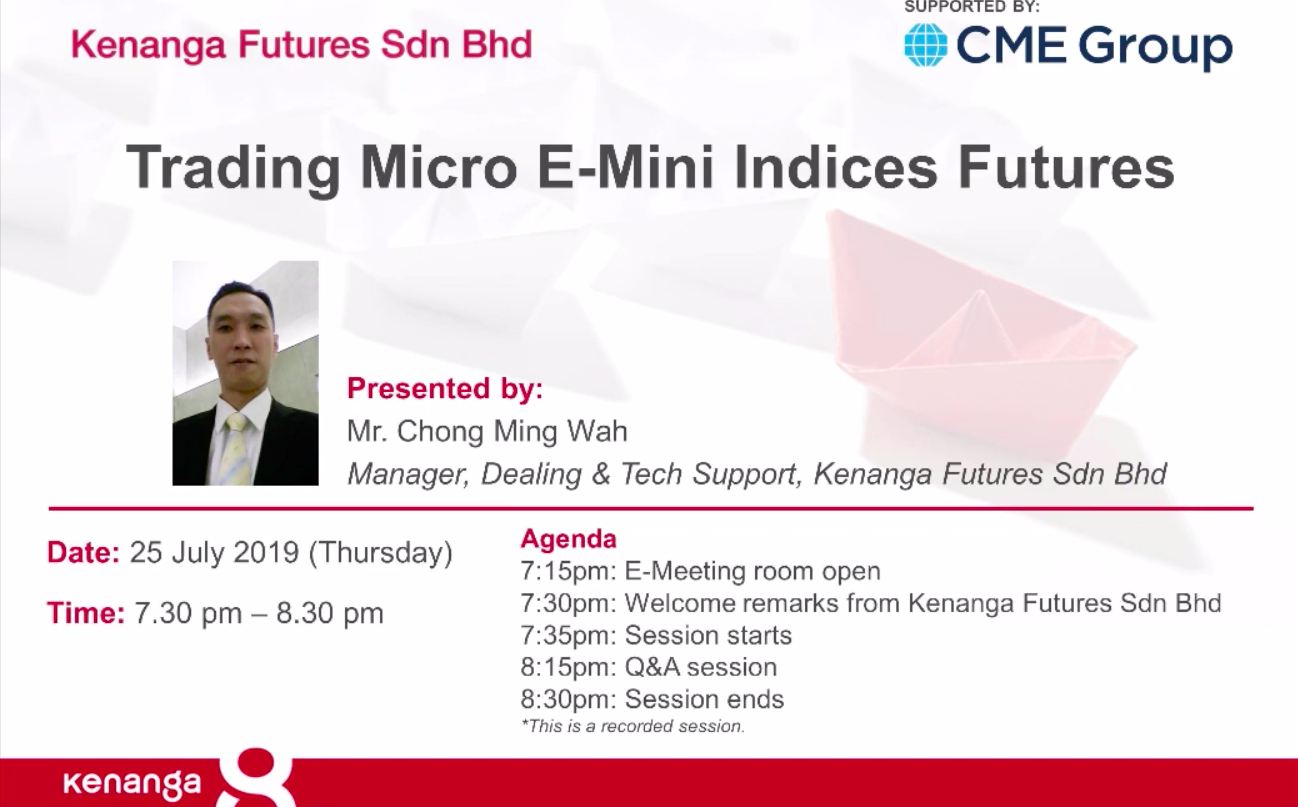 Kenanga Futures Sdn Bhd

SUPPORTED BY:
CME Group

Trading Micro E-Mini Indices Futures

Presented by:
Mr. Chong Ming Wah
Manager, Dealing & Tech Support, Kenanga Futures Sdn Bhd

Date: 25 July 2019 (Thursday)

Time: 7.30 pm – 8.30 pm

Agenda
7:15pm: E-Meeting room open
7:30pm: Welcome remarks from Kenanga Futures Sdn Bhd
7:35pm: Session starts
8:15pm: Q&A session
8:30pm: Session ends
*This is a recorded session.

kenanga